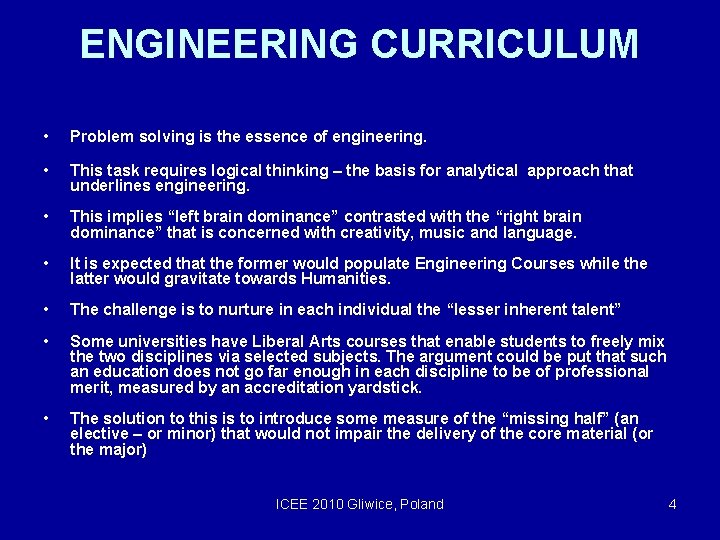 ENGINEERING CURRICULUM

• Problem solving is the essence of engineering.

• This task requires logical thinking – the basis for analytical approach that underlines engineering.

• This implies “left brain dominance” contrasted with the “right brain dominance” that is concerned with creativity, music and language.

• It is expected that the former would populate Engineering Courses while the latter would gravitate towards Humanities.

• The challenge is to nurture in each individual the “lesser inherent talent”

• Some universities have Liberal Arts courses that enable students to freely mix the two disciplines via selected subjects. The argument could be put that such an education does not go far enough in each discipline to be of professional merit, measured by an accreditation yardstick.

• The solution to this is to introduce some measure of the “missing half” (an elective – or minor) that would not impair the delivery of the core material (or the major)

ICEE 2010 Gliwice, Poland

4